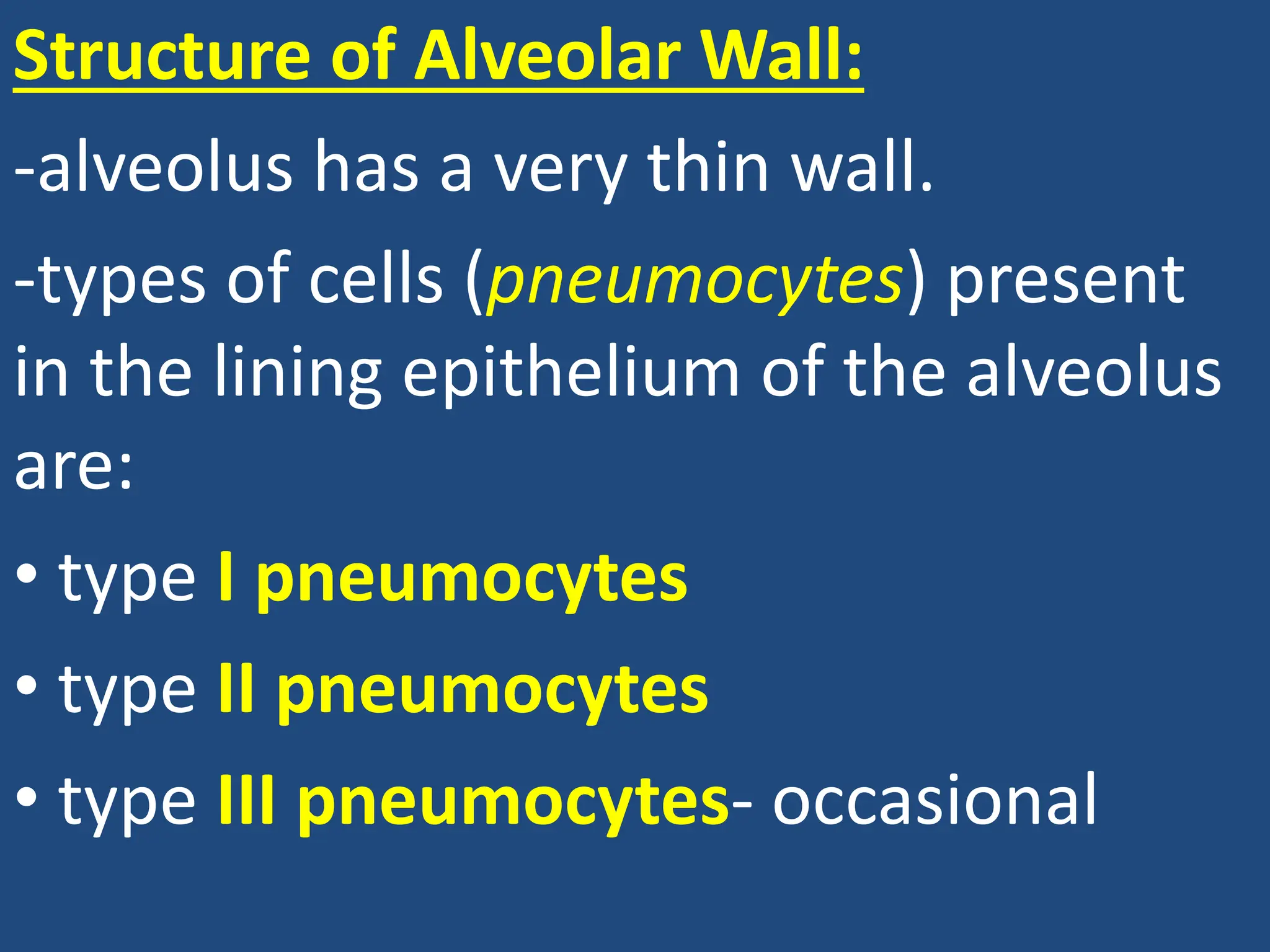 Structure of Alveolar Wall:

-alveolus has a very thin wall.

-types of cells (pneumocytes) present in the lining epithelium of the alveolus are:

• type I pneumocytes
• type II pneumocytes
• type III pneumocytes- occasional